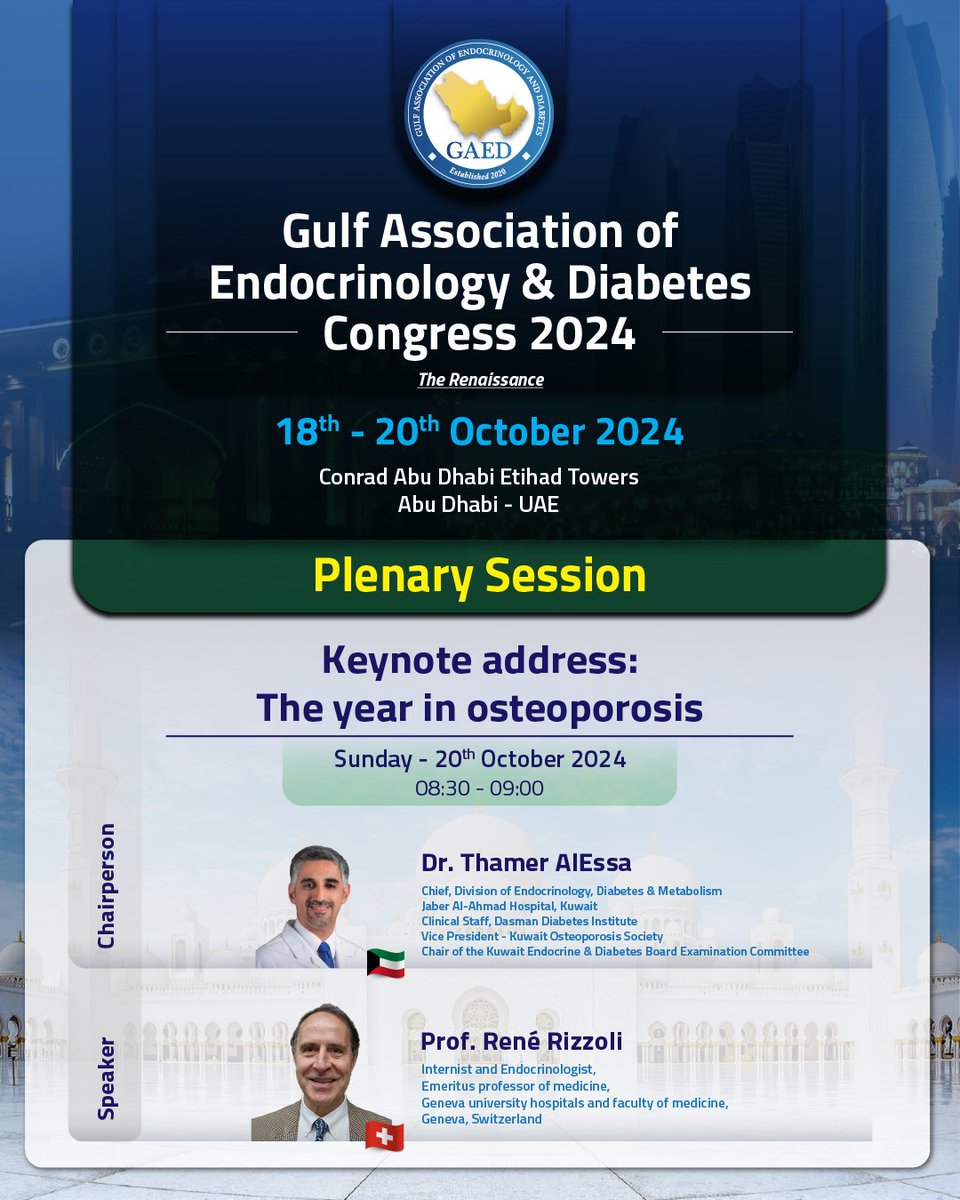 GULF ASSOCIATION OF ENDOCRINOLOGY AND DIABETES
GAED
Established 2020

Gulf Association of Endocrinology & Diabetes Congress 2024

The Renaissance

18$^{th}$ - 20$^{th}$ October 2024

Conrad Abu Dhabi Etihad Towers
Abu Dhabi - UAE

Plenary Session

Keynote address:
The year in osteoporosis

Sunday - 20$^{th}$ October 2024
08:30 - 09:00

Chairperson

Dr. Thamer AlEssa
Chief, Division of Endocrinology, Diabetes & Metabolism
Jaber Al-Ahmad Hospital, Kuwait
Clinical Staff, Dasman Diabetes Institute
Vice President - Kuwait Osteoporosis Society
Chair of the Kuwait Endocrine & Diabetes Board Examination Committee

Speaker

Prof. René Rizzoli
Internist and Endocrinologist,
Emeritus professor of medicine,
Geneva university hospitals and faculty of medicine,
Geneva, Switzerland